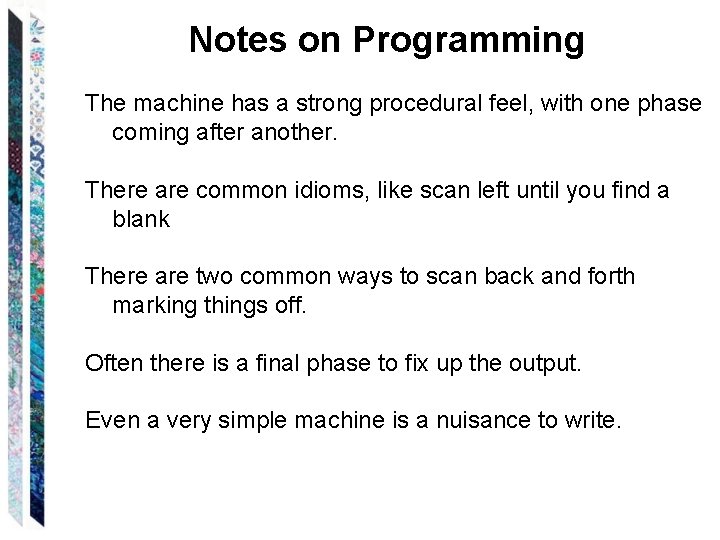 Notes on Programming

The machine has a strong procedural feel, with one phase coming after another.

There are common idioms, like scan left until you find a blank

There are two common ways to scan back and forth marking things off.

Often there is a final phase to fix up the output.

Even a very simple machine is a nuisance to write.